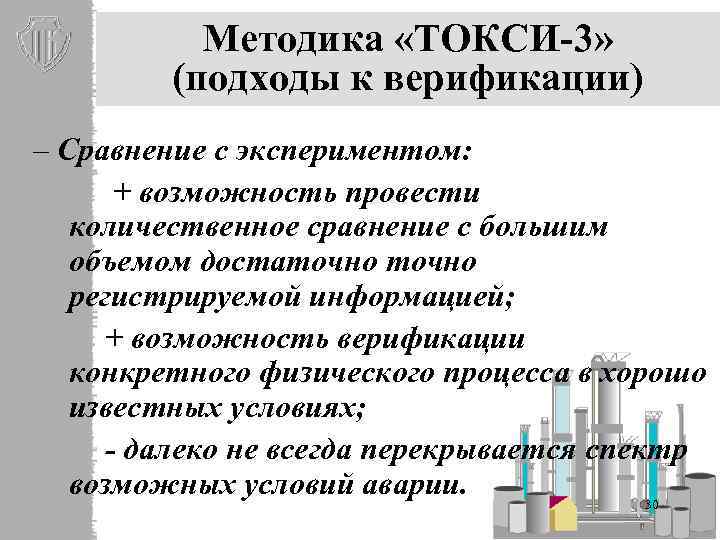 Методика «ТОКСИ-3» (подходы к верификации)

– Сравнение с экспериментом:

+ возможность провести количественное сравнение с большим объемом достаточно точно регистрируемой информацией;

+ возможность верификации конкретного физического процесса в хорошо известных условиях;

- далеко не всегда перекрывается спектр возможных условий аварии.

30